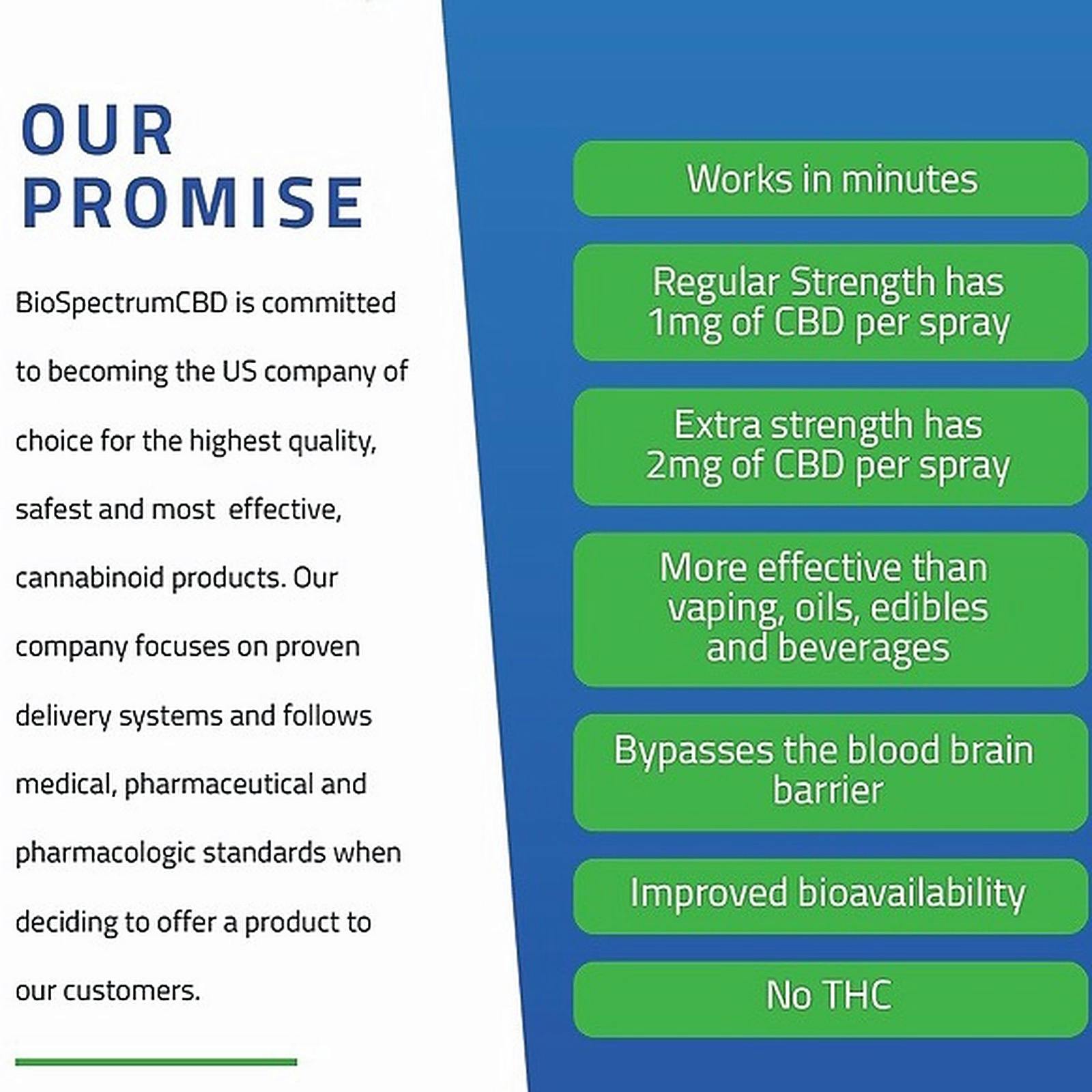 OUR PROMISE

BioSpectrumCBD is committed to becoming the US company of choice for the highest quality, safest and most effective, cannabinoid products. Our company focuses on proven delivery systems and follows medical, pharmaceutical and pharmacologic standards when deciding to offer a product to our customers.

Works in minutes

Regular Strength has 1mg of CBD per spray

Extra strength has 2mg of CBD per spray

More effective than vaping, oils, edibles and beverages

Bypasses the blood brain barrier

Improved bioavailability

No THC